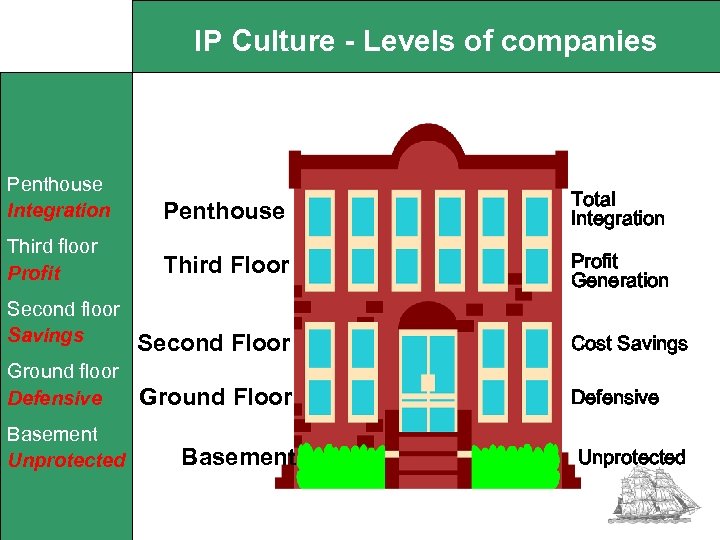 IP Culture - Levels of companies

Penthouse
Integration
Third floor
Profit
Second floor
Savings
Ground floor
Defensive
Basement
Unprotected

Penthouse
Third Floor
Second Floor
Ground Floor
Basement

Total Integration
Profit Generation
Cost Savings
Defensive
Unprotected